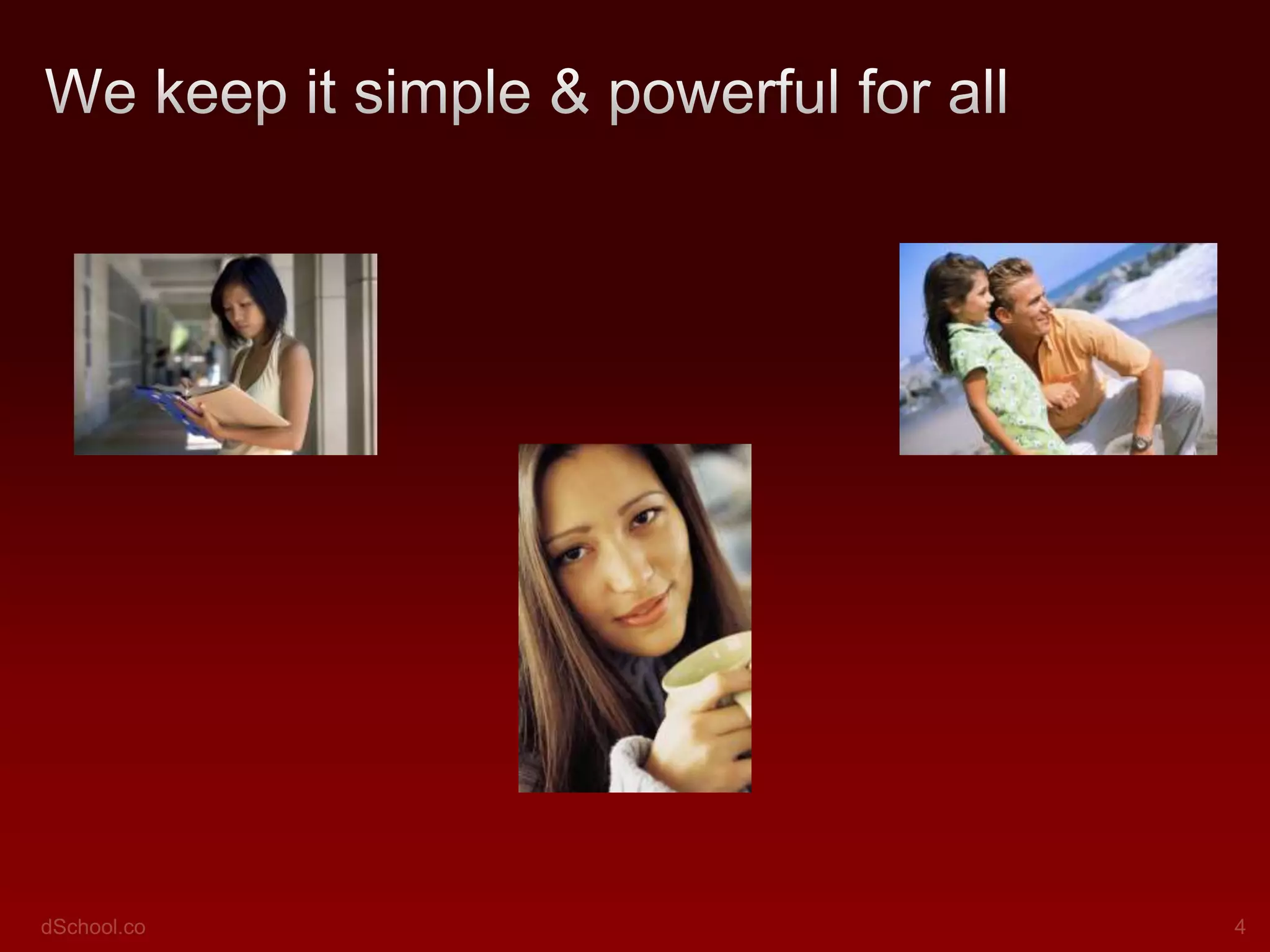 We keep it simple & powerful for all

dSchool.co

4